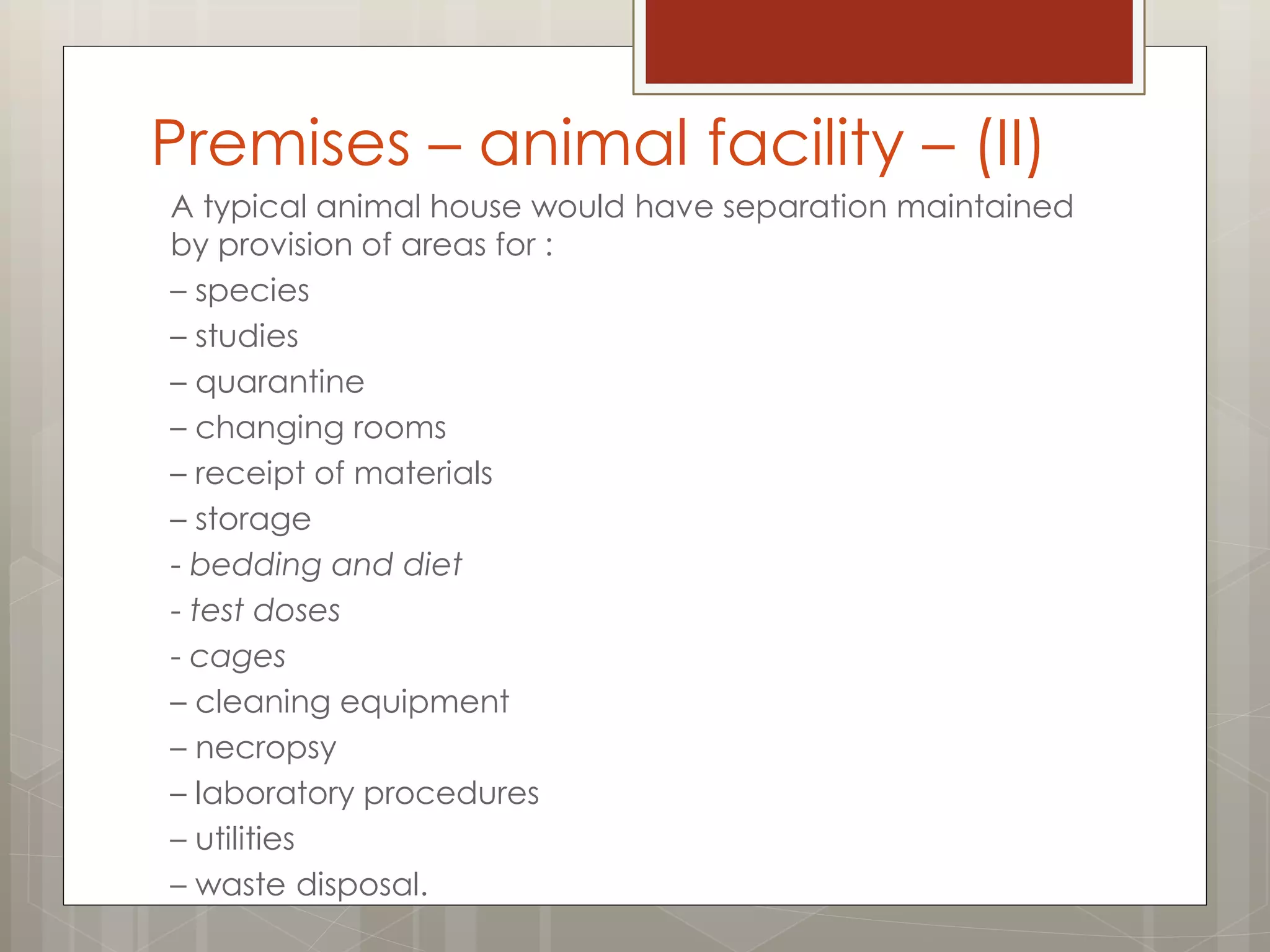 Premises – animal facility – (II)

A typical animal house would have separation maintained by provision of areas for :

– species

– studies

– quarantine

– changing rooms

– receipt of materials

– storage

- bedding and diet

- test doses

- cages

– cleaning equipment

– necropsy

– laboratory procedures

– utilities

– waste disposal.